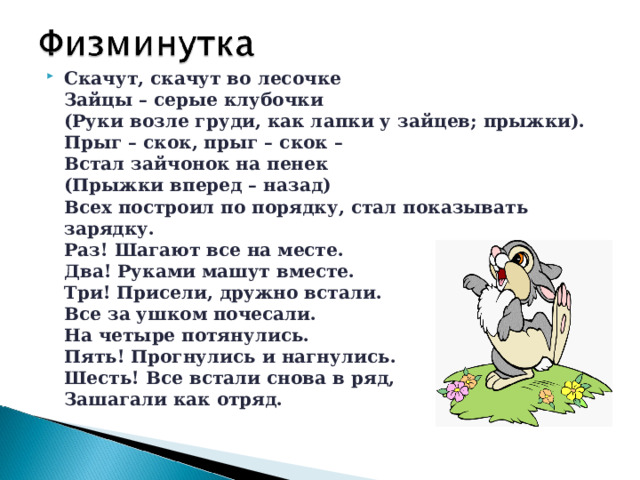 Физминутка

Скачут, скачут во лесочке
Зайцы – серые клубочки
(Руки возле груди, как лапки у зайцев; прыжки).
Прыг – скок, прыг – скок –
Встал зайчонок на пенек
(Прыжки вперед – назад)
Всех построил по порядку, стал показывать зарядку.
Раз! Шагают все на месте.
Два! Руками машут вместе.
Три! Присели, дружно встали.
Все за ушком почесали.
На четыре потянулись.
Пять! Прогнулись и нагнулись.
Шесть! Все встали снова в ряд,
Зашагали как отряд.